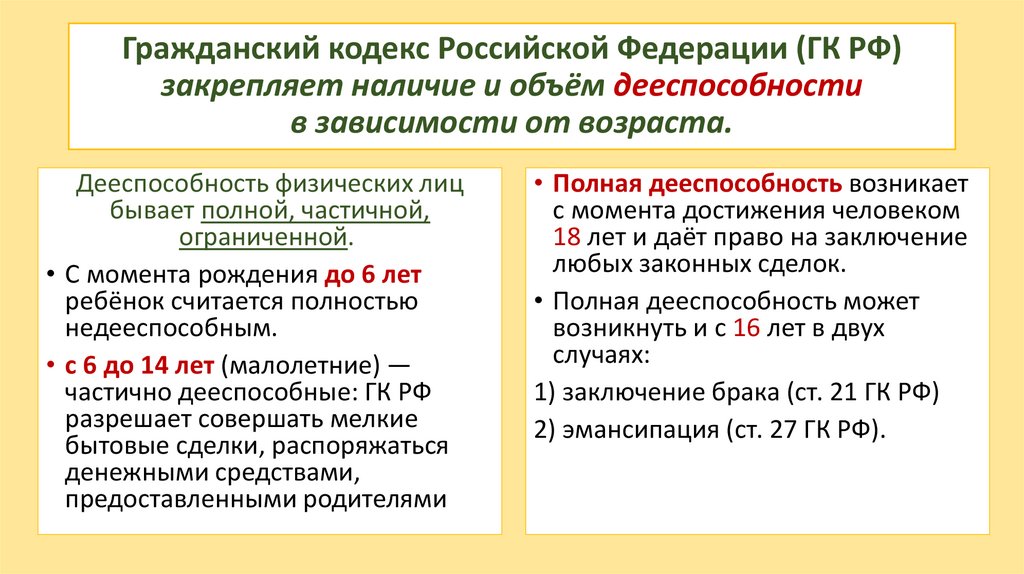 Гражданский кодекс Российской Федерации (ГК РФ) закрепляет наличие и объём дееспособности в зависимости от возраста.

Дееспособность физических лиц бывает полной, частичной, ограниченной.

• С момента рождения до 6 лет ребёнок считается полностью недееспособным.

• с 6 до 14 лет (малолетние) — частично дееспособные: ГК РФ разрешает совершать мелкие бытовые сделки, распоряжаться денежными средствами, предоставленными родителями

• Полная дееспособность возникает с момента достижения человеком 18 лет и даёт право на заключение любых законных сделок.

• Полная дееспособность может возникнуть и с 16 лет в двух случаях:

1) заключение брака (ст. 21 ГК РФ)

2) эмансипация (ст. 27 ГК РФ).